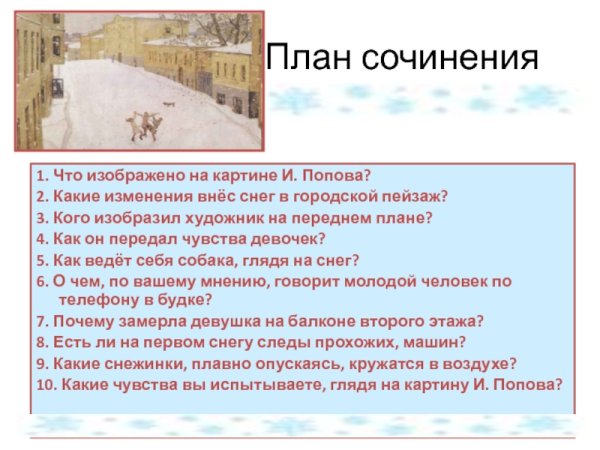 План сочинения

1. Что изображено на картине И. Попова?
2. Какие изменения внёс снег в городской пейзаж?
3. Кого изобразил художник на переднем плане?
4. Как он передал чувства девочек?
5. Как ведёт себя собака, глядя на снег?
6. О чем, по вашему мнению, говорит молодой человек по телефону в будке?
7. Почему замерла девушка на балконе второго этажа?
8. Есть ли на первом снегу следы прохожих, машин?
9. Какие снежинки, плавно опускаясь, кружатся в воздухе?
10. Какие чувства вы испытываете, глядя на картину И. Попова?